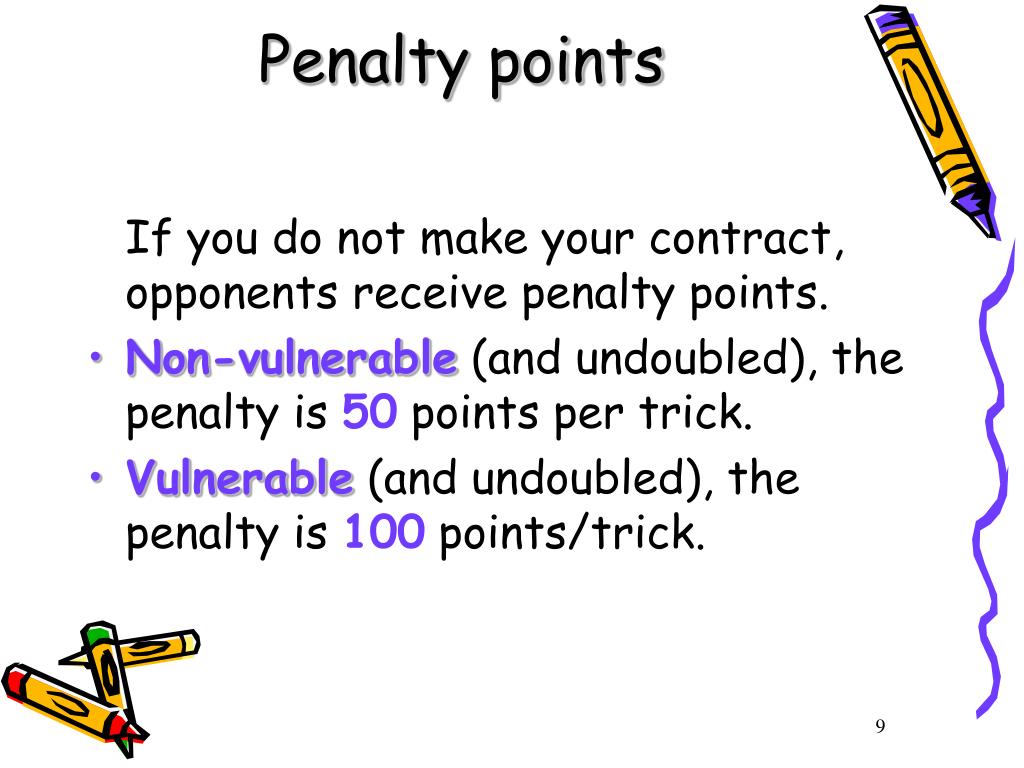 Penalty points

If you do not make your contract, opponents receive penalty points.

• Non-vulnerable (and undoubled), the penalty is 50 points per trick.
• Vulnerable (and undoubled), the penalty is 100 points/trick.

9